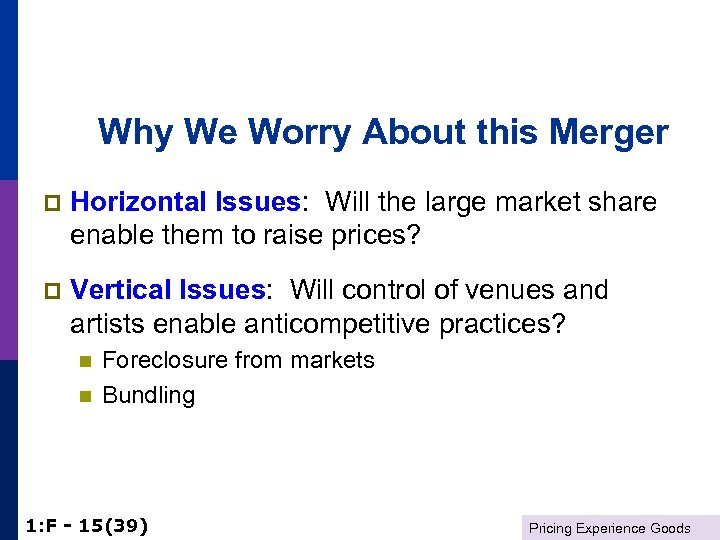 Why We Worry About this Merger

Horizontal Issues: Will the large market share enable them to raise prices?

Vertical Issues: Will control of venues and artists enable anticompetitive practices?

Foreclosure from markets

Bundling

1:F - 15(39)

Pricing Experience Goods